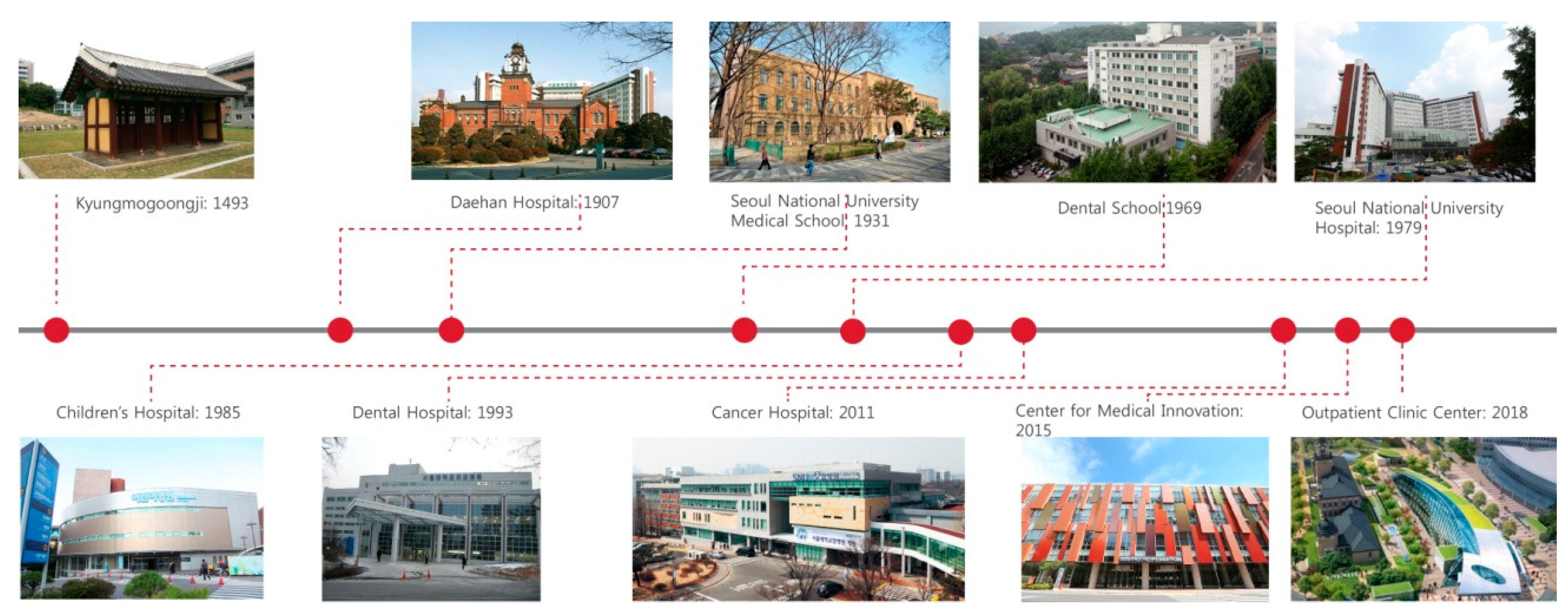 Kyungmogoongji: 1493

Daehan Hospital: 1907

Seoul National University Medical School: 1931

Dental School 1969

Seoul National University Hospital: 1979

Children's Hospital: 1985

Dental Hospital: 1993

Cancer Hospital: 2011

Center for Medical Innovation: 2015

Outpatient Clinic Center: 2018